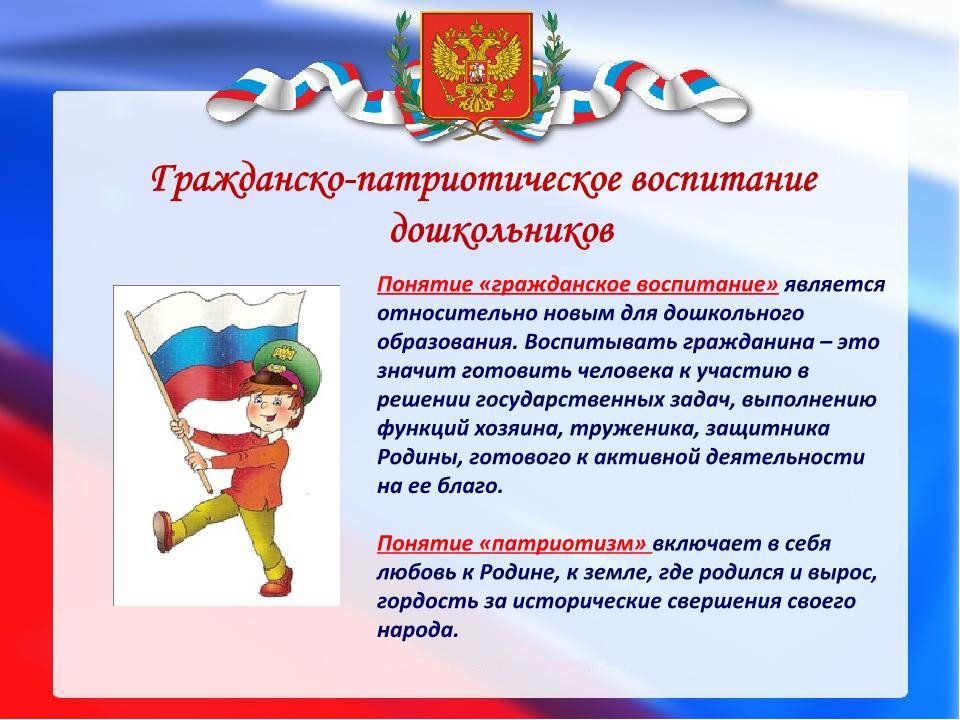 Гражданско-патриотическое воспитание дошкольников

Понятие «гражданское воспитание» является относительно новым для дошкольного образования. Воспитывать гражданина – это значит готовить человека к участию в решении государственных задач, выполнению функций хозяина, труженика, защитника Родины, готового к активной деятельности на ее благо.

Понятие «патриотизм» включает в себя любовь к Родине, к земле, где родился и вырос, гордость за исторические свершения своего народа.